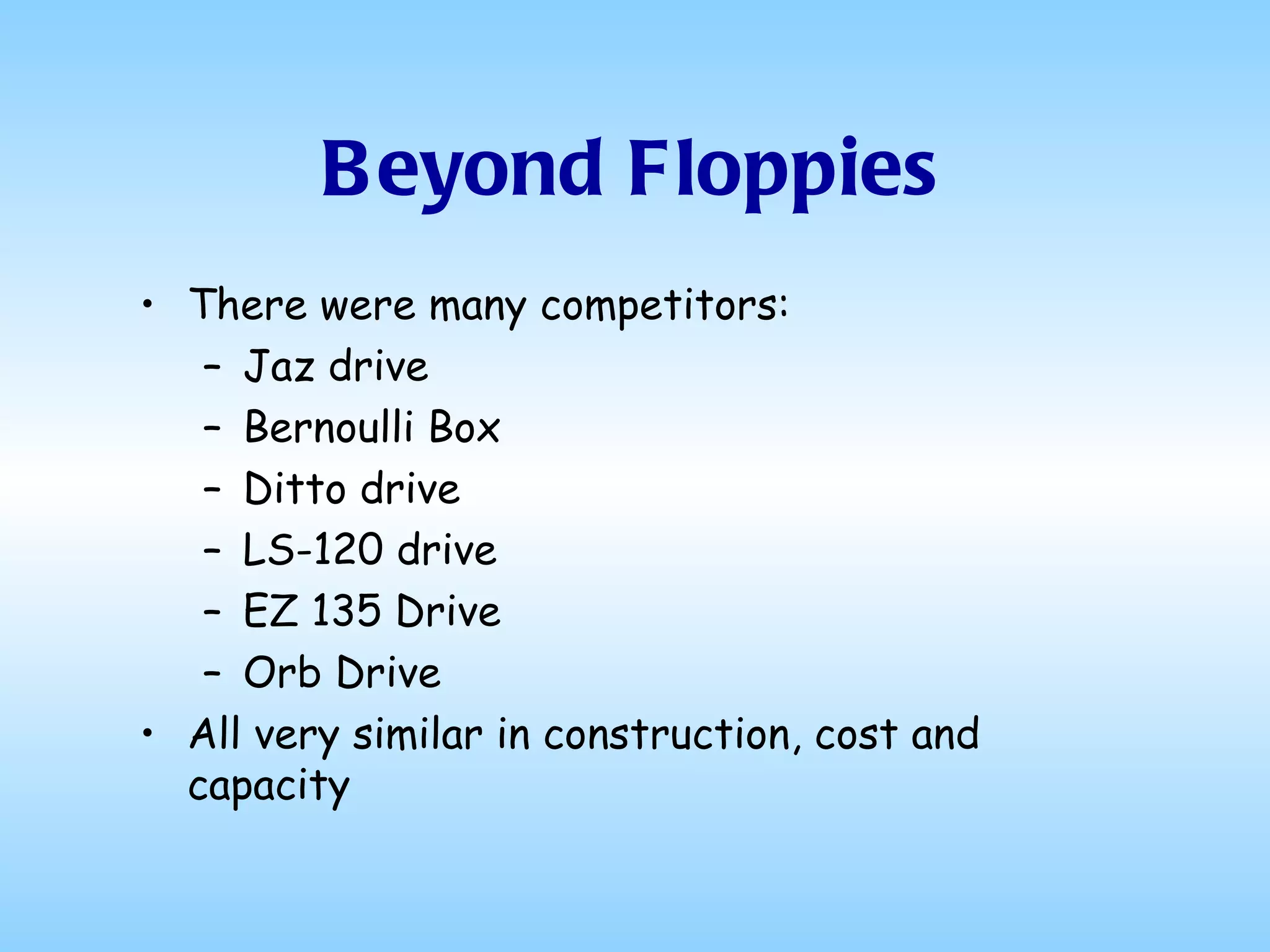 Beyond Floppies

• There were many competitors:
– Jaz drive
– Bernoulli Box
– Ditto drive
– LS-120 drive
– EZ 135 Drive
– Orb Drive
• All very similar in construction, cost and capacity